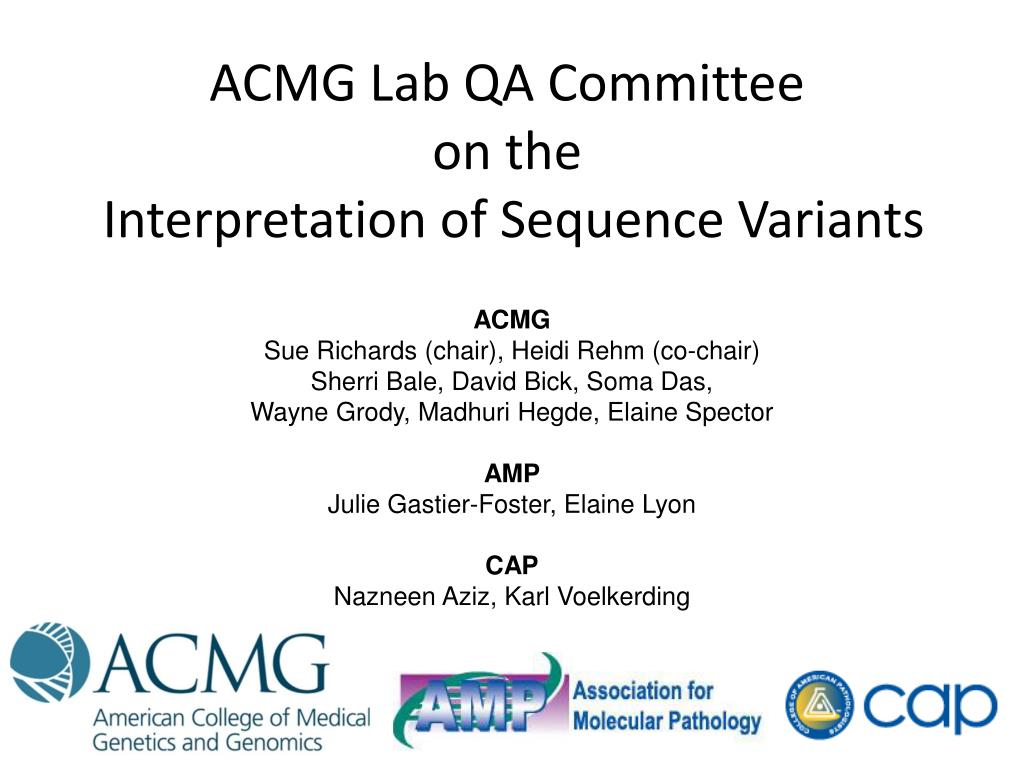 ACMG Lab QA Committee
on the
Interpretation of Sequence Variants

ACMG
Sue Richards (chair), Heidi Rehm (co-chair)
Sherri Bale, David Bick, Soma Das,
Wayne Grody, Madhuri Hegde, Elaine Spector

AMP
Julie Gastier-Foster, Elaine Lyon

CAP
Nazneen Aziz, Karl Voelkerding

ACMG
American College of Medical Genetics and Genomics

AMP
Association for Molecular Pathology

COLLEGE OF AMERICAN PATHOLOGISTS
cap